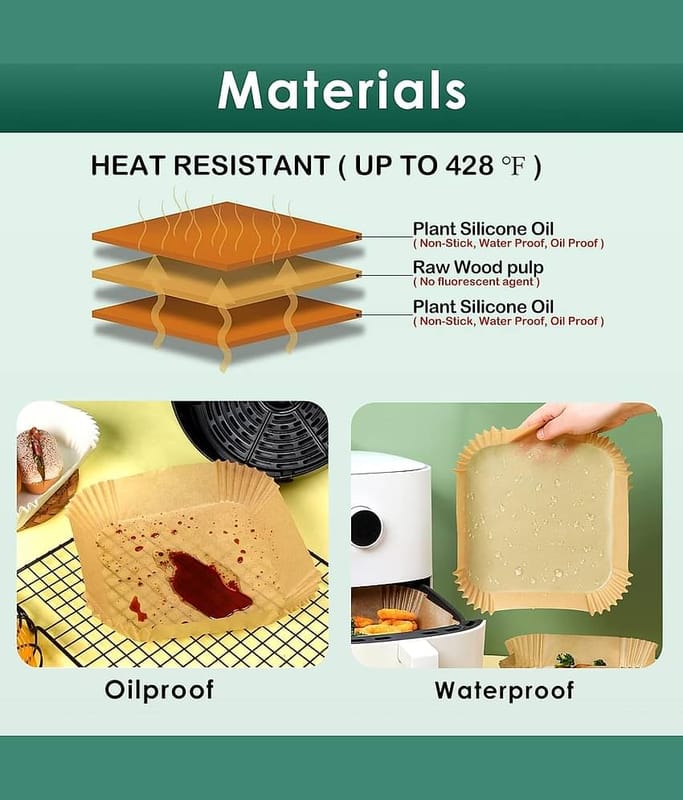 Materials

HEAT RESISTANT ( UP TO 428 ℉ )

Plant Silicone Oil
( Non-Stick, Water Proof, Oil Proof )

Raw Wood pulp
( No fluorescent agent )

Plant Silicone Oil
( Non-Stick, Water Proof, Oil Proof )

Oilproof

Waterproof